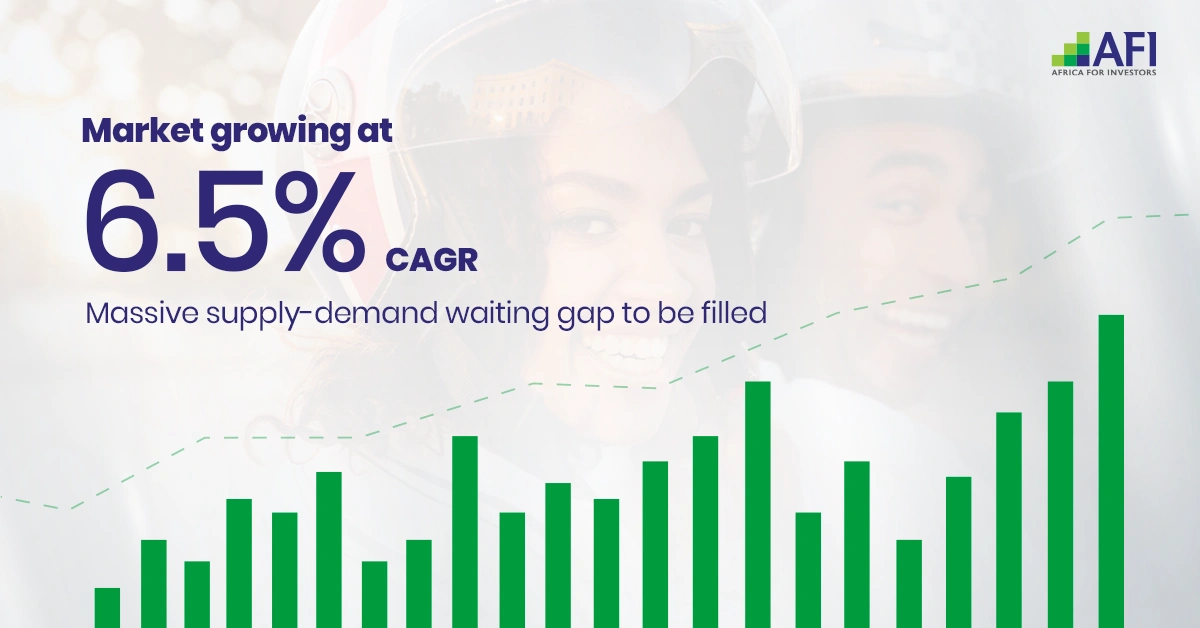 AFI
AFRICA FOR INVESTORS

Market growing at
6.5% CAGR
Massive supply-demand waiting gap to be filled